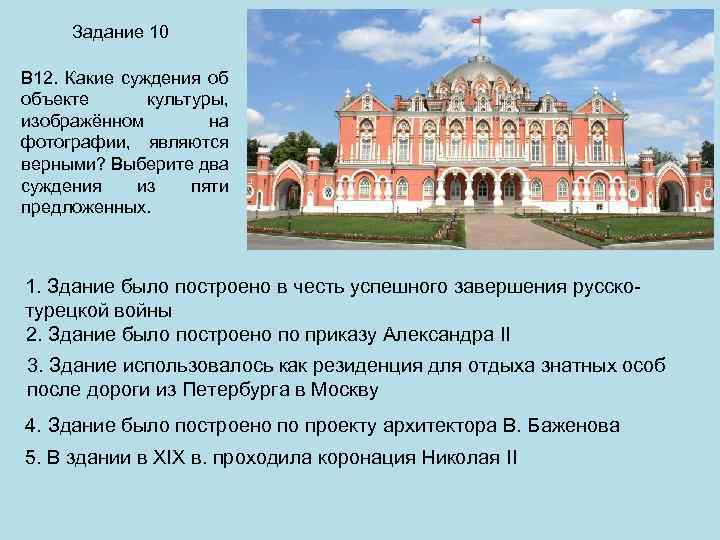 Задание 10

В12. Какие суждения об объекте культуры, изображённом на фотографии, являются верными? Выберите два суждения из пяти предложенных.

1. Здание было построено в честь успешного завершения русско-турецкой войны

2. Здание было построено по приказу Александра II

3. Здание использовалось как резиденция для отдыха знатных особ после дороги из Петербурга в Москву

4. Здание было построено по проекту архитектора В. Баженова

5. В здании в XIX в. проходила коронация Николая II